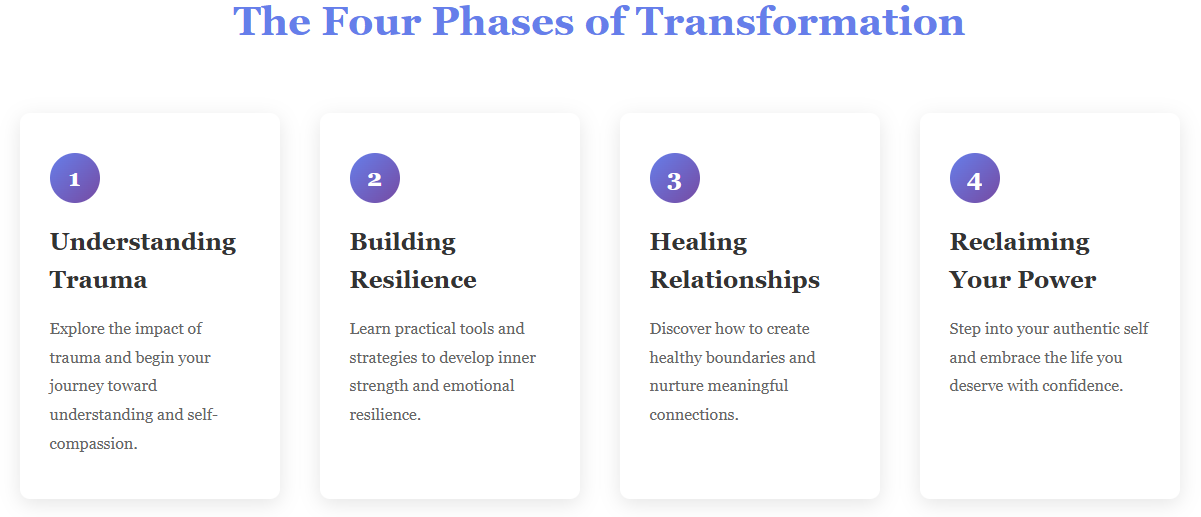 The Four Phases of Transformation

1

Understanding Trauma

Explore the impact of trauma and begin your journey toward understanding and self-compassion.

2

Building Resilience

Learn practical tools and strategies to develop inner strength and emotional resilience.

3

Healing Relationships

Discover how to create healthy boundaries and nurture meaningful connections.

4

Reclaiming Your Power

Step into your authentic self and embrace the life you deserve with confidence.